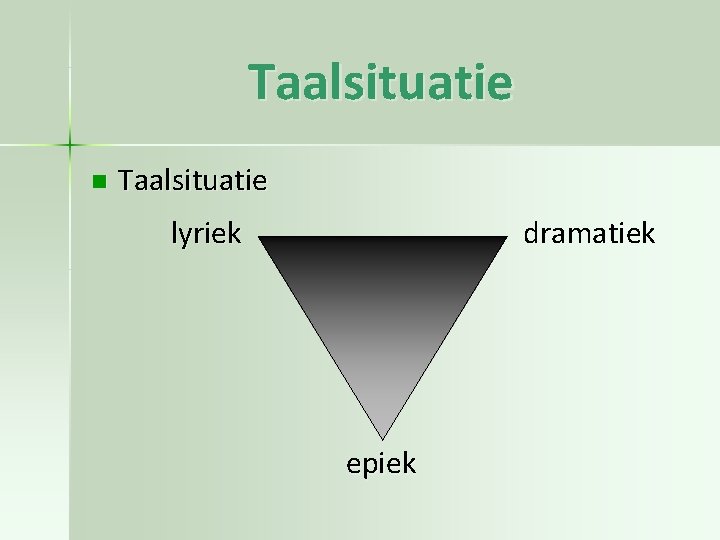 Taalsituatie

Taalsituatie

lyriek

dramatiek

epiek